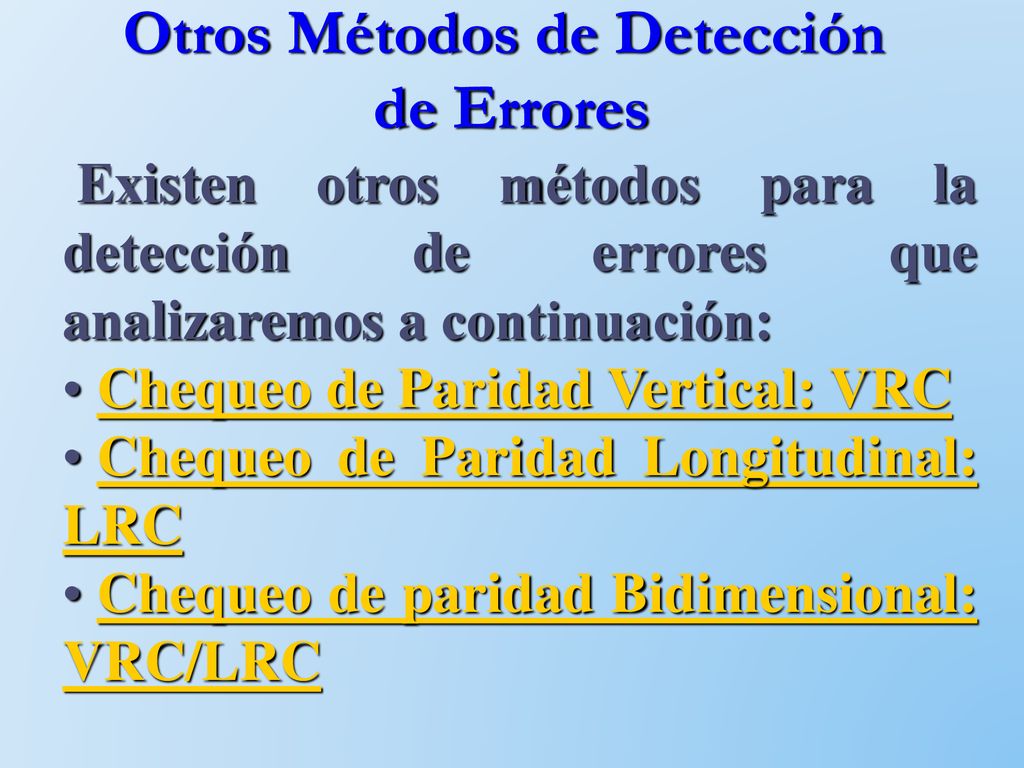 Otros Métodos de Detección de Errores

Existen otros métodos para la detección de errores que analizaremos a continuación:

• Chequeo de Paridad Vertical: VRC
• Chequeo de Paridad Longitudinal: LRC
• Chequeo de paridad Bidimensional: VRC/LRC